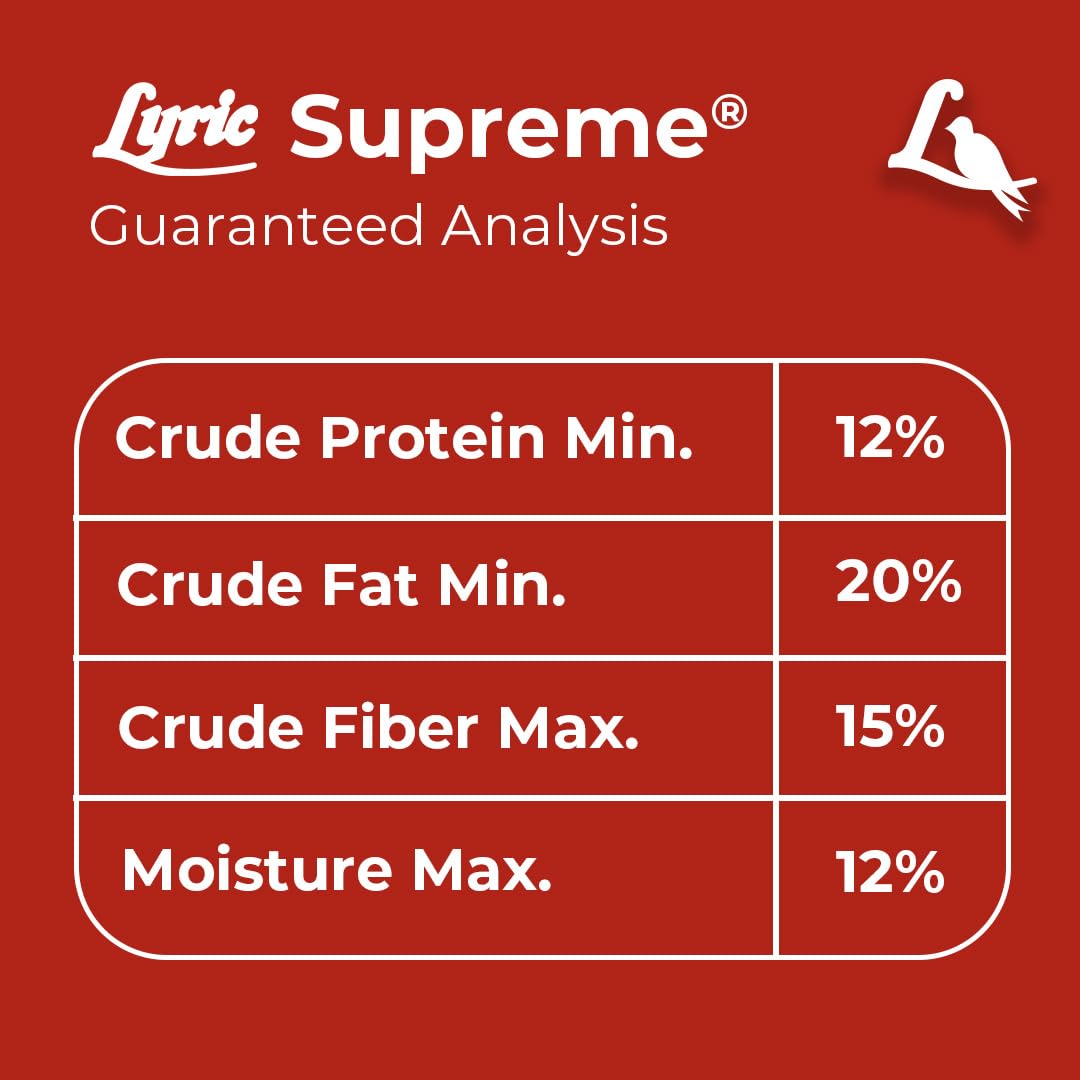 Lyric Supreme®
Guaranteed Analysis

| Crude Protein Min. | 12% |
|---|---|
| Crude Fat Min. | 20% |
| Crude Fiber Max. | 15% |
| Moisture Max. | 12% |